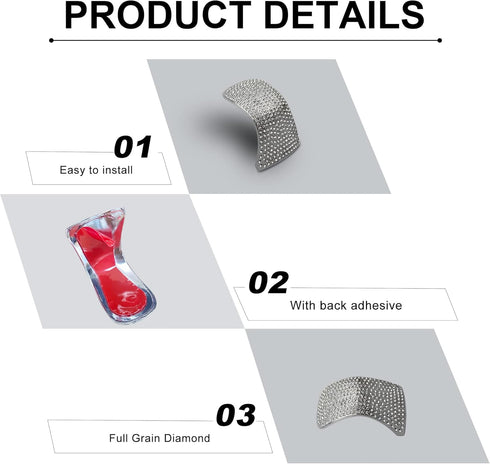 PRODUCT DETAILS

01
Easy to install

02
With back adhesive

03
Full Grain Diamond